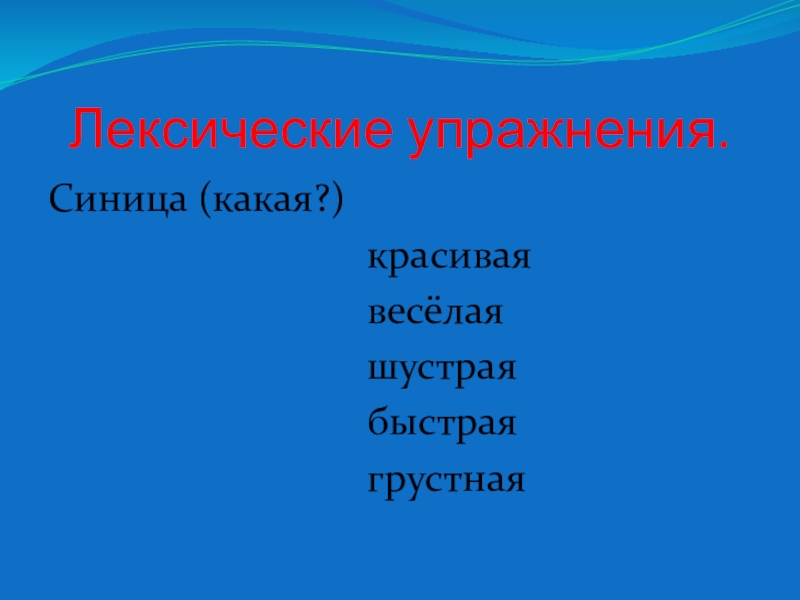 Лексические упражнения.

Синица (какая?)

красивая
весёлая
шустрая
быстрая
грустная